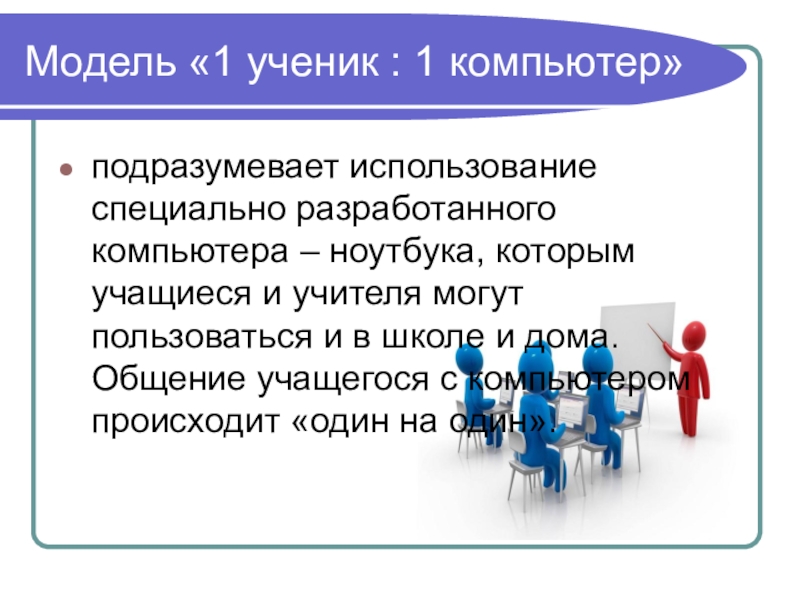 Модель «1 ученик : 1 компьютер»

подразумевает использование специально разработанного компьютера – ноутбука, которым учащиеся и учителя могут пользоваться и в школе и дома. Общение учащегося с компьютером происходит «один на один».